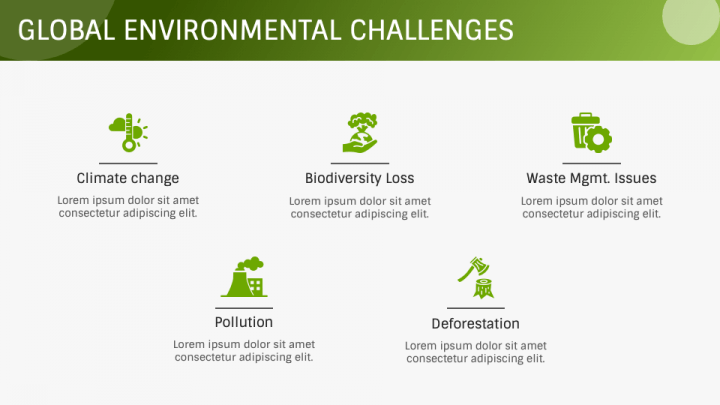 GLOBAL ENVIRONMENTAL CHALLENGES

Climate change

Lorem ipsum dolor sit amet consectetur adipiscing elit.

Biodiversity Loss

Lorem ipsum dolor sit amet consectetur adipiscing elit.

Waste Mgmt. Issues

Lorem ipsum dolor sit amet consectetur adipiscing elit.

Pollution

Lorem ipsum dolor sit amet consectetur adipiscing elit.

Deforestation

Lorem ipsum dolor sit amet consectetur adipiscing elit.